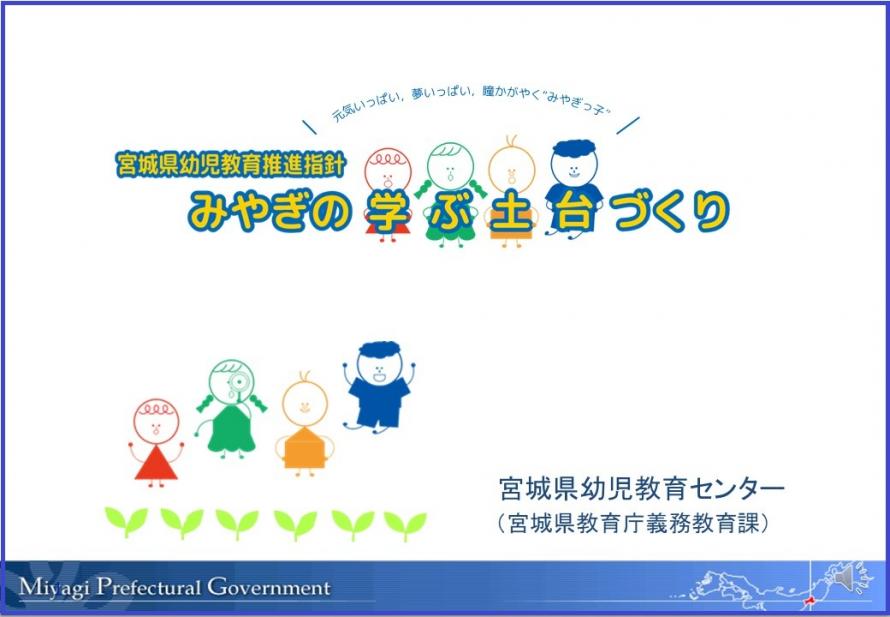 元気いっぱい，夢いっぱい，瞳かがやく“みやぎっ子”

宮城県幼児教育推進指針
みやぎの学ぶ土台づくり

宮城県幼児教育センター
（宮城県教育庁義務教育課）

Miyagi Prefectural Government